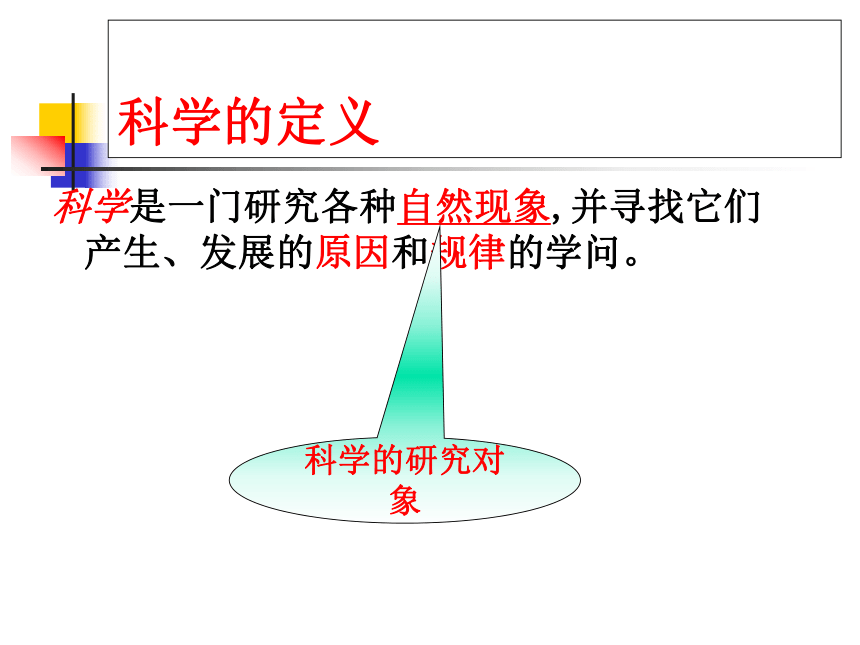 科学的定义

科学是一门研究各种自然现象，并寻找它们产生、发展的原因和规律的学问。

科学的研究对象